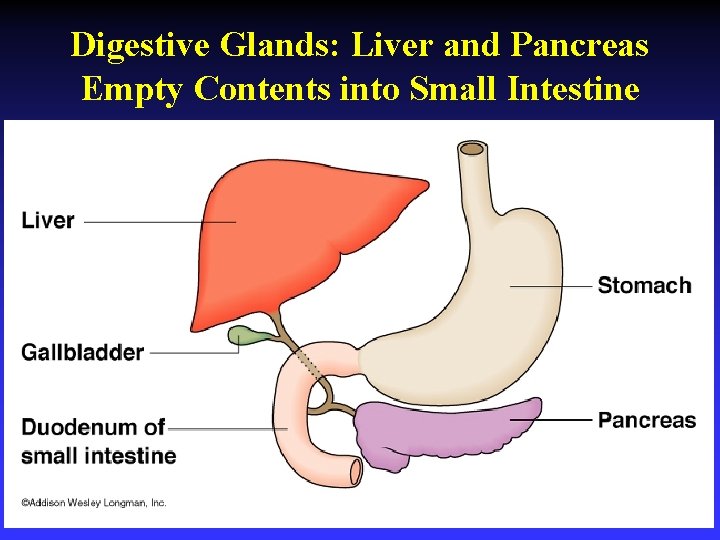 Digestive Glands: Liver and Pancreas Empty Contents into Small Intestine

Liver

Gallbladder

Duodenum of small intestine

Stomach

Pancreas

©Addison Wesley Longman, Inc.